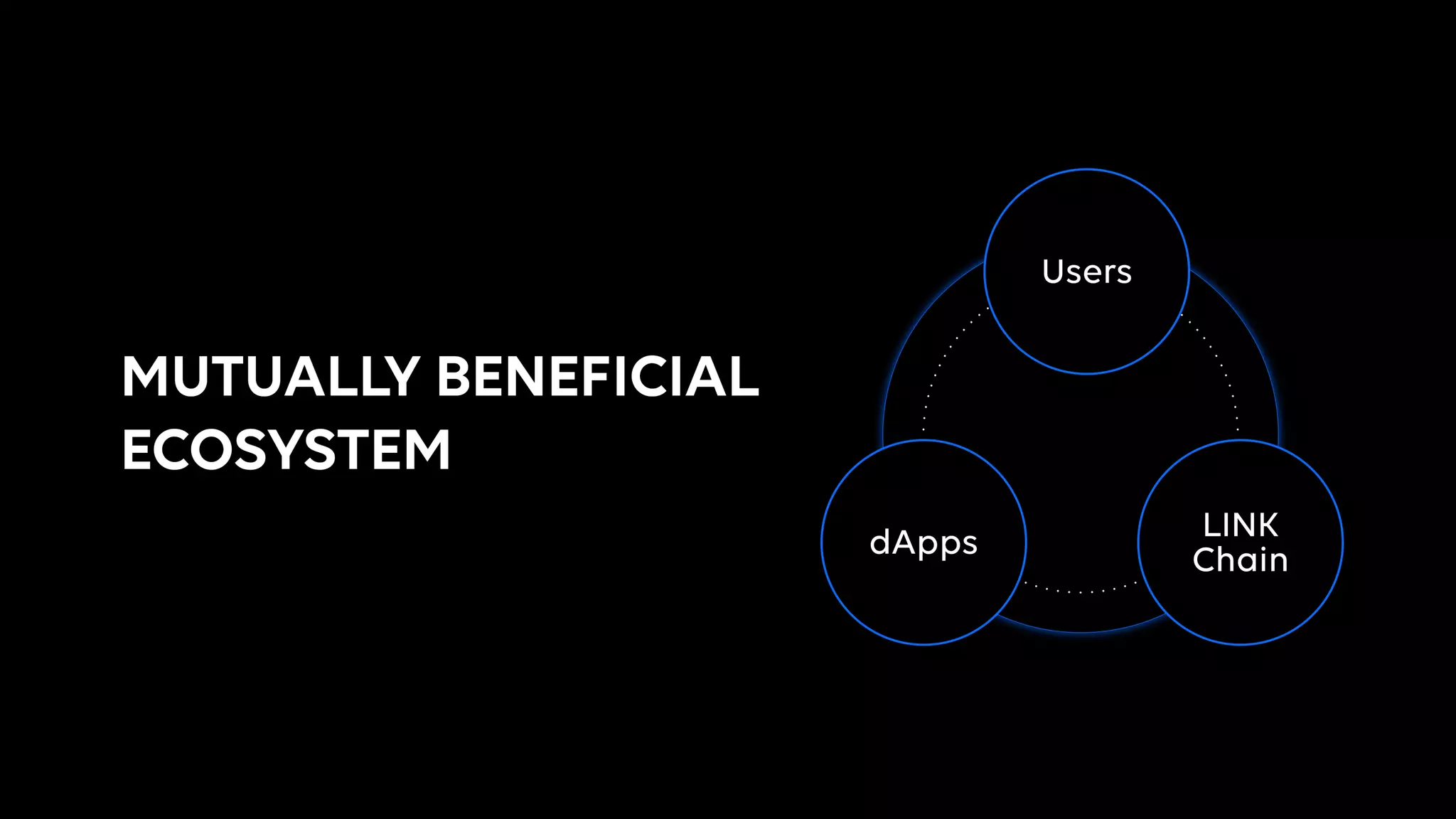 MUTUALLY BENEFICIAL ECOSYSTEM

Users

dApps

LINK Chain